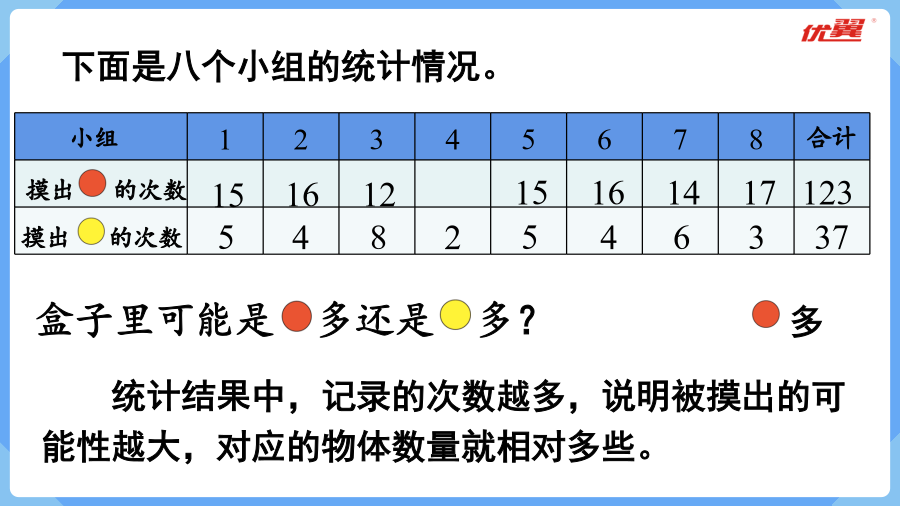 优翼

下面是八个小组的统计情况。

| 小组 | 1 | 2 | 3 | 4 | 5 | 6 | 7 | 8 | 合计 |
|---|---|---|---|---|---|---|---|---|---|
| 摸出 的次数 | 15 | 16 | 12 |  | 15 | 16 | 14 | 17 | 123 |
| 摸出 的次数 | 5 | 4 | 8 | 2 | 5 | 4 | 6 | 3 | 37 |

盒子里可能是 多还是 多？ 多

统计结果中，记录的次数越多，说明被摸出的可能性越大，对应的物体数量就相对多些。